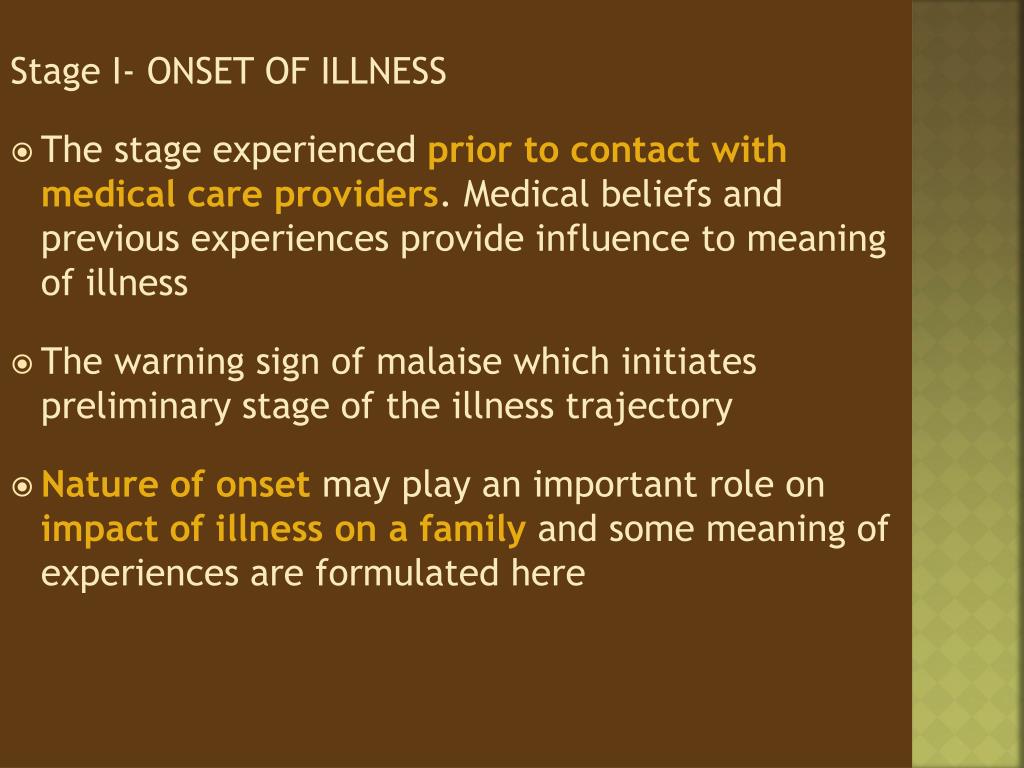 Stage I- ONSET OF ILLNESS

The stage experienced prior to contact with medical care providers. Medical beliefs and previous experiences provide influence to meaning of illness

The warning sign of malaise which initiates preliminary stage of the illness trajectory

Nature of onset may play an important role on impact of illness on a family and some meaning of experiences are formulated here